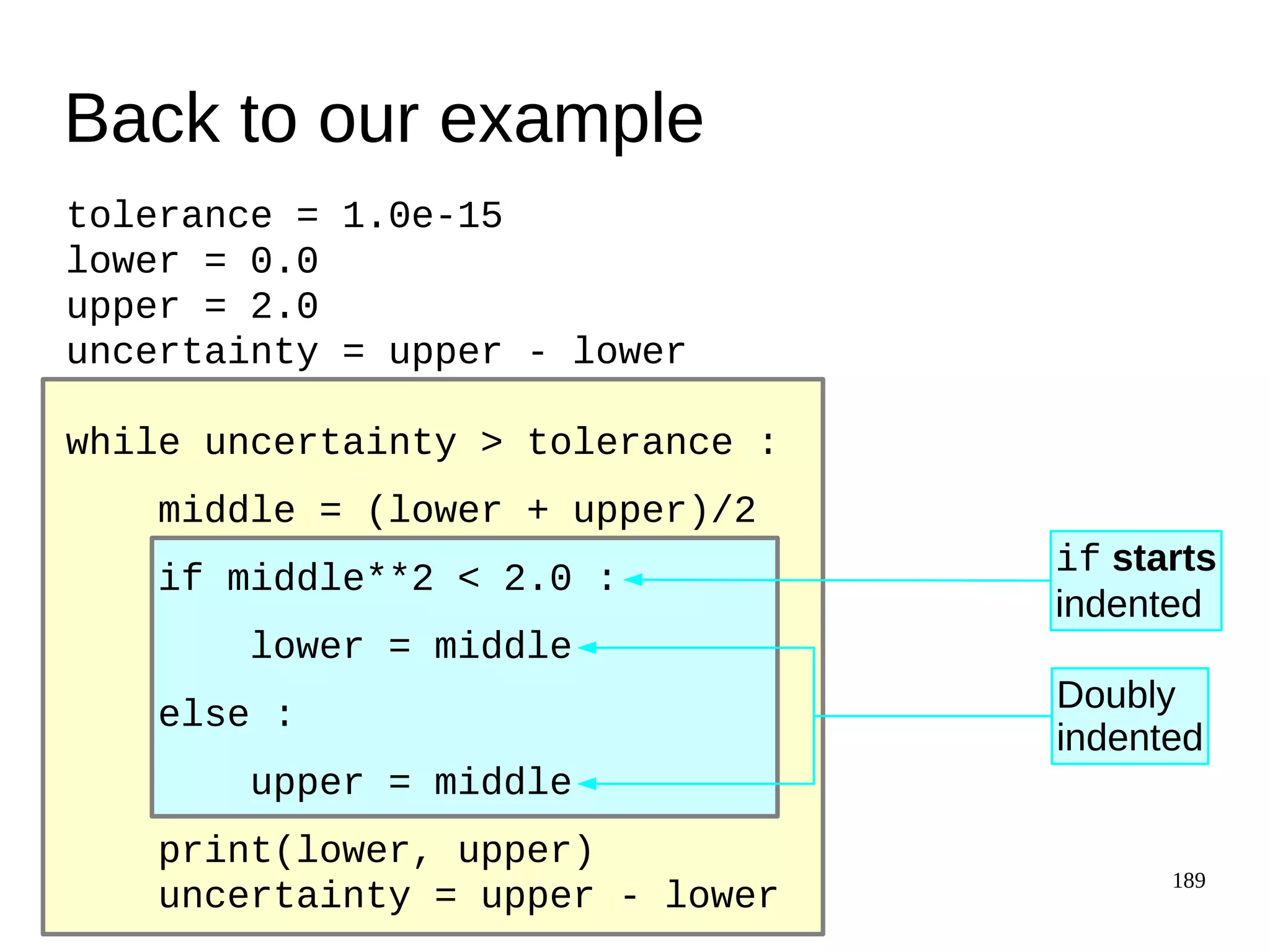 Back to our example

tolerance = 1.0e-15
lower = 0.0
upper = 2.0
uncertainty = upper - lower

while uncertainty > tolerance :
    middle = (lower + upper)/2
    if middle**2 < 2.0 :
        lower = middle
    else :
        upper = middle
    print(lower, upper)
    uncertainty = upper - lower

if starts indented

Doubly indented

189